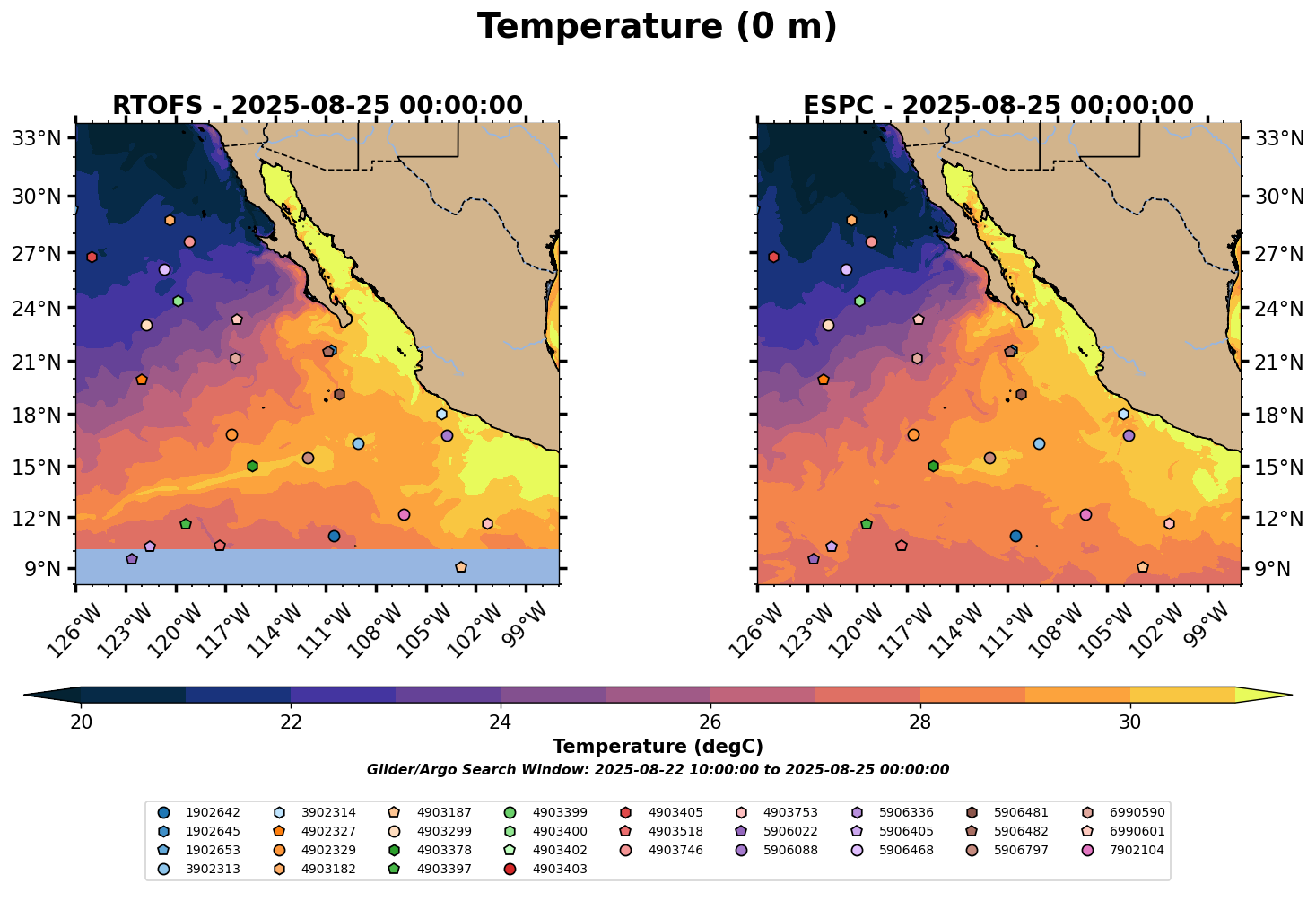 Temperature (0 m)

RTOFS - 2025-08-25 00:00:00

33°N
30°N
27°N
24°N
21°N
18°N
15°N
12°N
9°N

126°W 123°W 120°W 117°W 114°W 111°W 108°W 105°W 102°W 99°W

ESPC - 2025-08-25 00:00:00

33°N
30°N
27°N
24°N
21°N
18°N
15°N
12°N
9°N

126°W 123°W 120°W 117°W 114°W 111°W 108°W 105°W 102°W 99°W

20 22 24 26 28 30

Temperature (degC)

Glider/Argo Search Window: 2025-08-22 10:00:00 to 2025-08-25 00:00:00

1902642
1902645
1902653
3902313
3902314
4902327
4902329
4903182
4903187
4903299
4903378
4903397
4903399
4903400
4903402
4903403
4903405
4903518
4903746
4903753
5906022
5906088
5906336
5906405
5906468
5906481
5906482
5906797
6990590
6990601
7902104